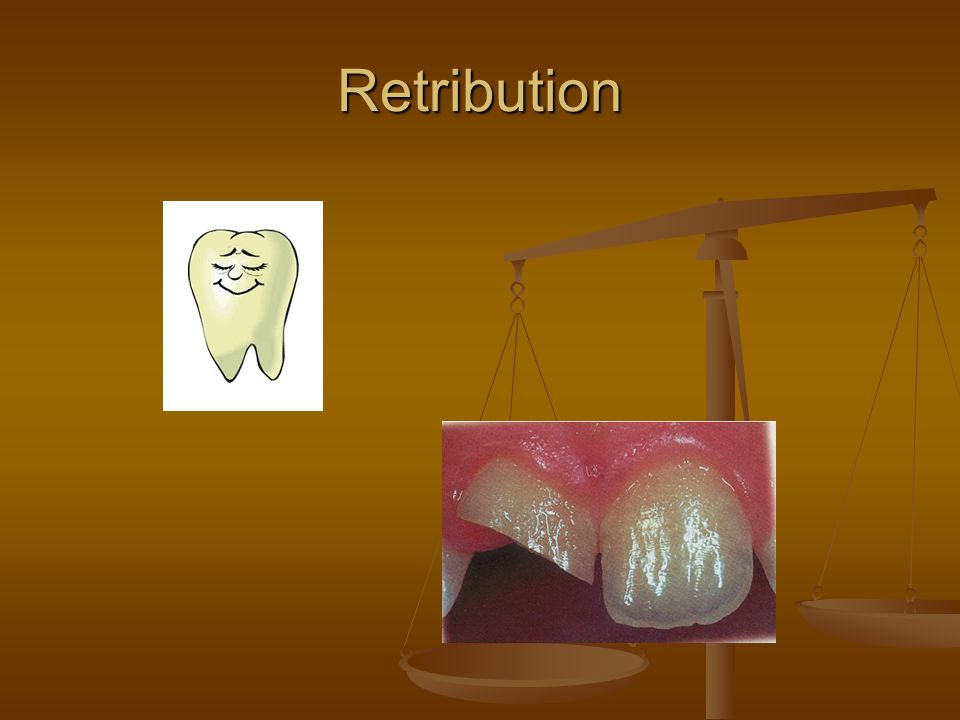 Retribution